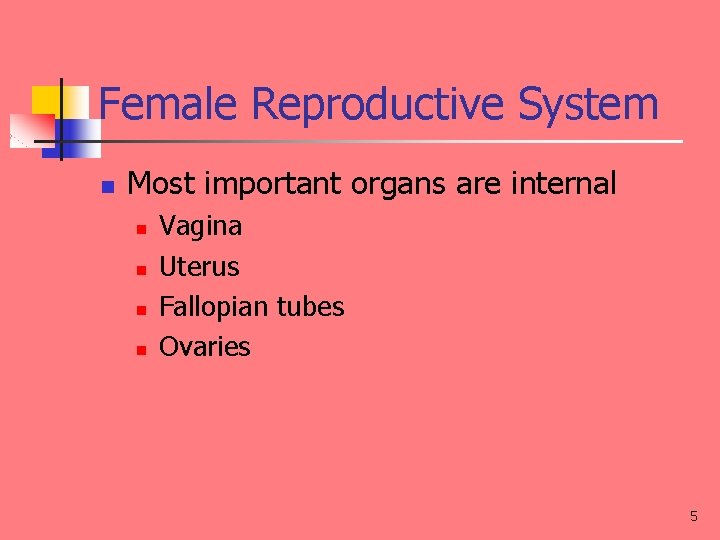 Female Reproductive System

- Most important organs are internal
  - Vagina
  - Uterus
  - Fallopian tubes
  - Ovaries

5